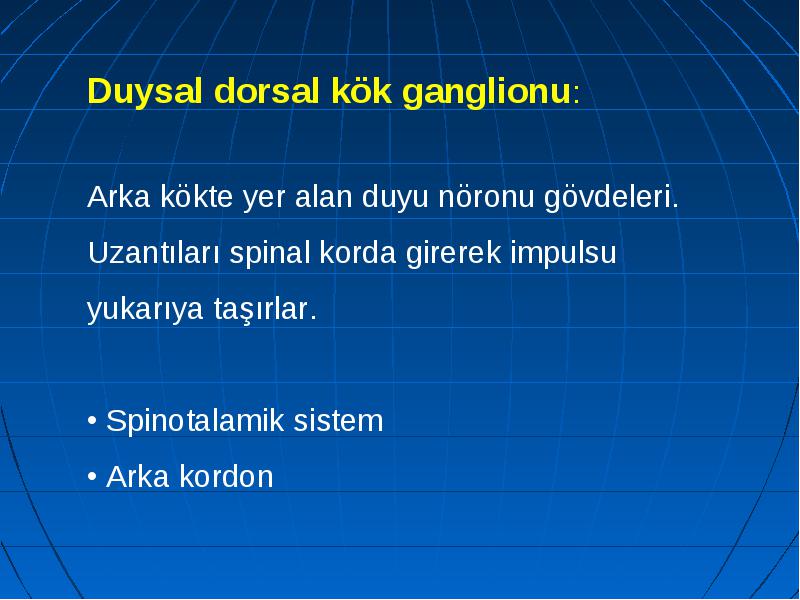 Duysal dorsal kök ganglionu:

Arka kökte yer alan duyu nöronu gövdeleri. Uzantıları spinal korda girerek impulsu yukarıya taşırlar.

• Spinotalamik sistem
• Arka kordon